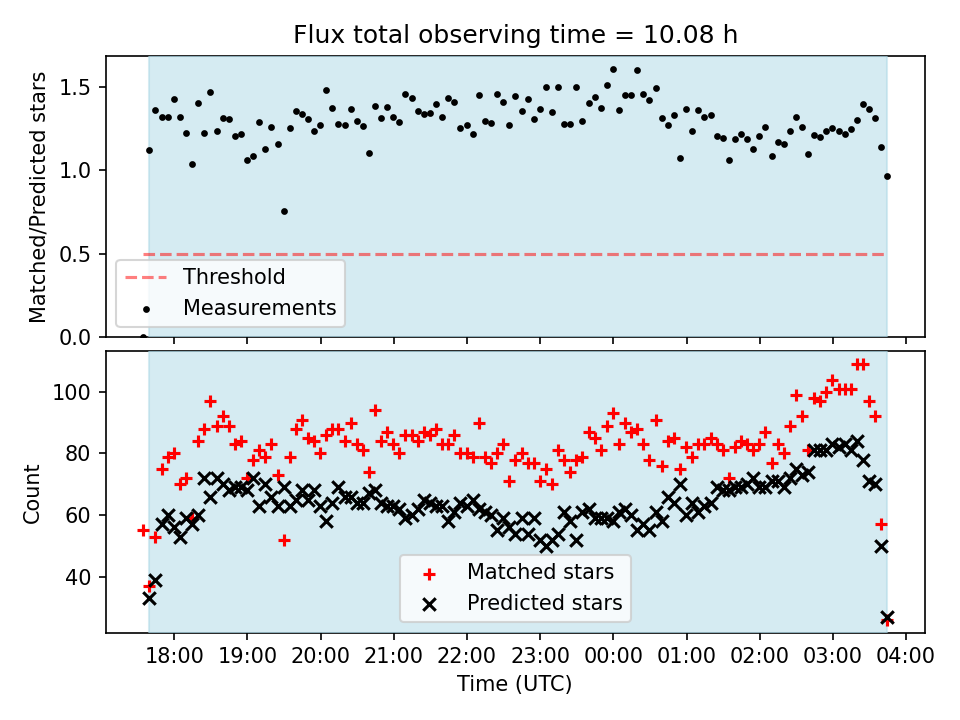 Flux total observing time = 10.08 h

Matched/Predicted stars

1.5
1.0
0.5
0.0

Threshold
Measurements

Count

100
80
60
40

Matched stars
Predicted stars

18:00 19:00 20:00 21:00 22:00 23:00 00:00 01:00 02:00 03:00 04:00

Time (UTC)